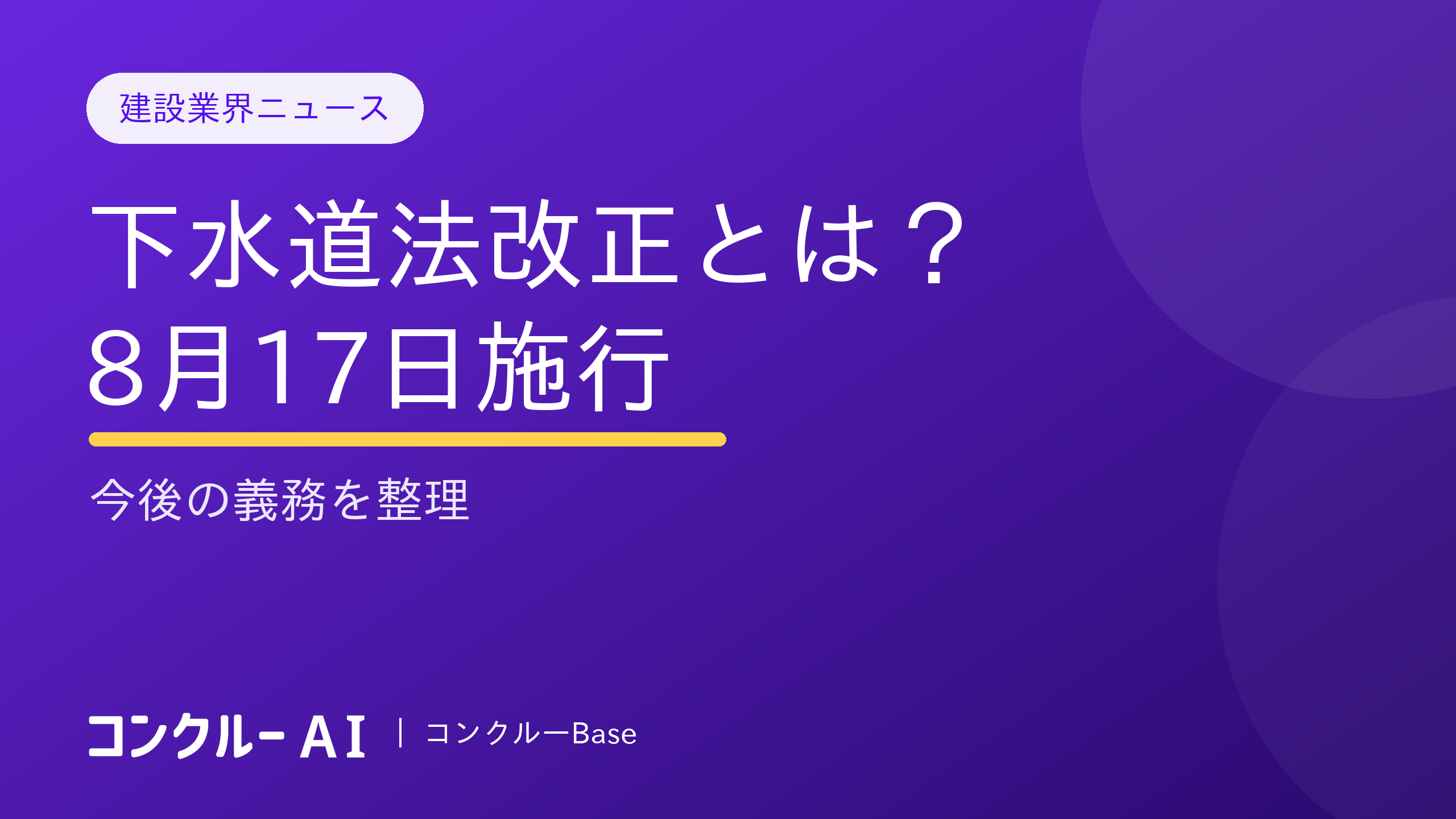 建設業界ニュース

下水道法改正とは？
8月17日施行

今後の義務を整理

コンクルー AI | コンクルーBase